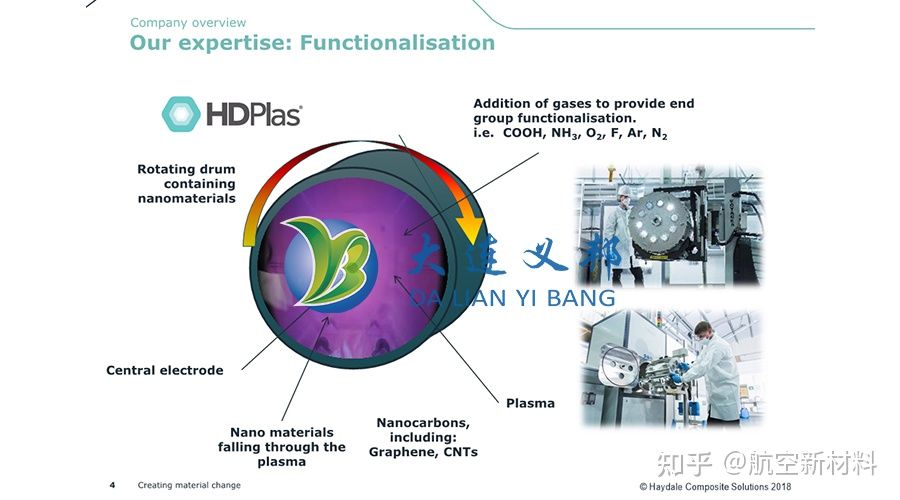 Company overview

Our expertise: Functionalisation

HDPlas

Addition of gases to provide end group functionalisation. i.e. COOH, $NH_3$, $O_2$, F, Ar, $N_2$

Rotating drum containing nanomaterials

大连义邦
DA LIAN YI BANG

Central electrode

Plasma

Nano materials falling through the plasma

Nanocarbons, including: Graphene, CNTs

知乎 @航空新材料

4 Creating material change

© Haydale Composite Solutions 2018